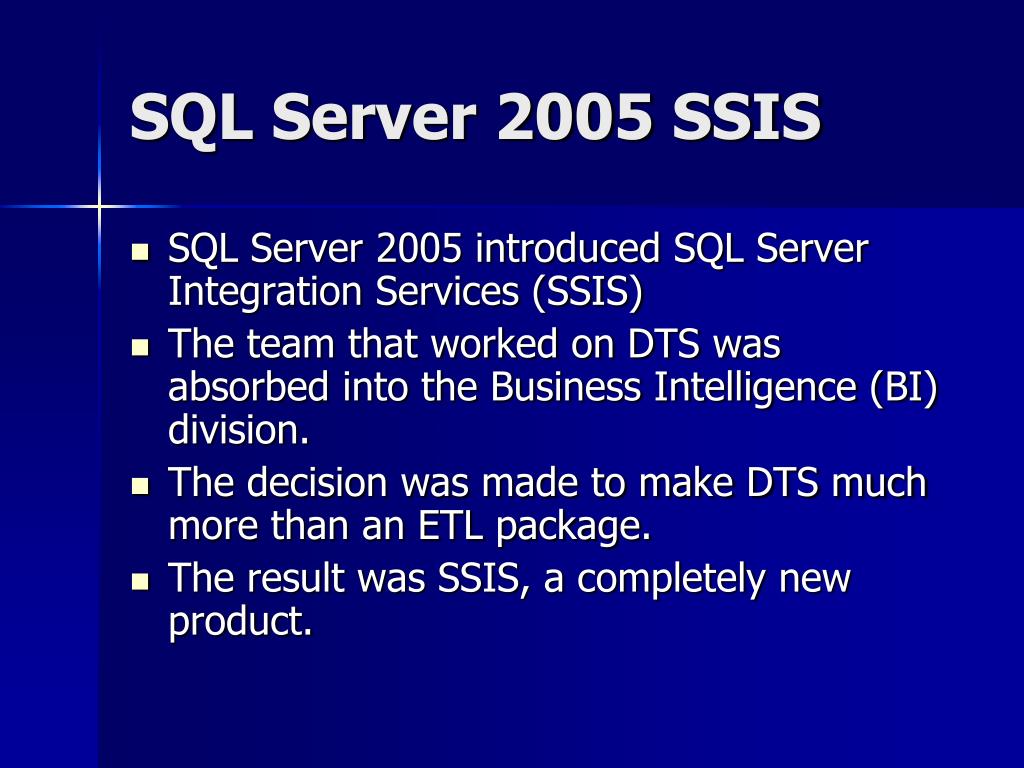 SQL Server 2005 SSIS

- SQL Server 2005 introduced SQL Server Integration Services (SSIS)
- The team that worked on DTS was absorbed into the Business Intelligence (BI) division.
- The decision was made to make DTS much more than an ETL package.
- The result was SSIS, a completely new product.